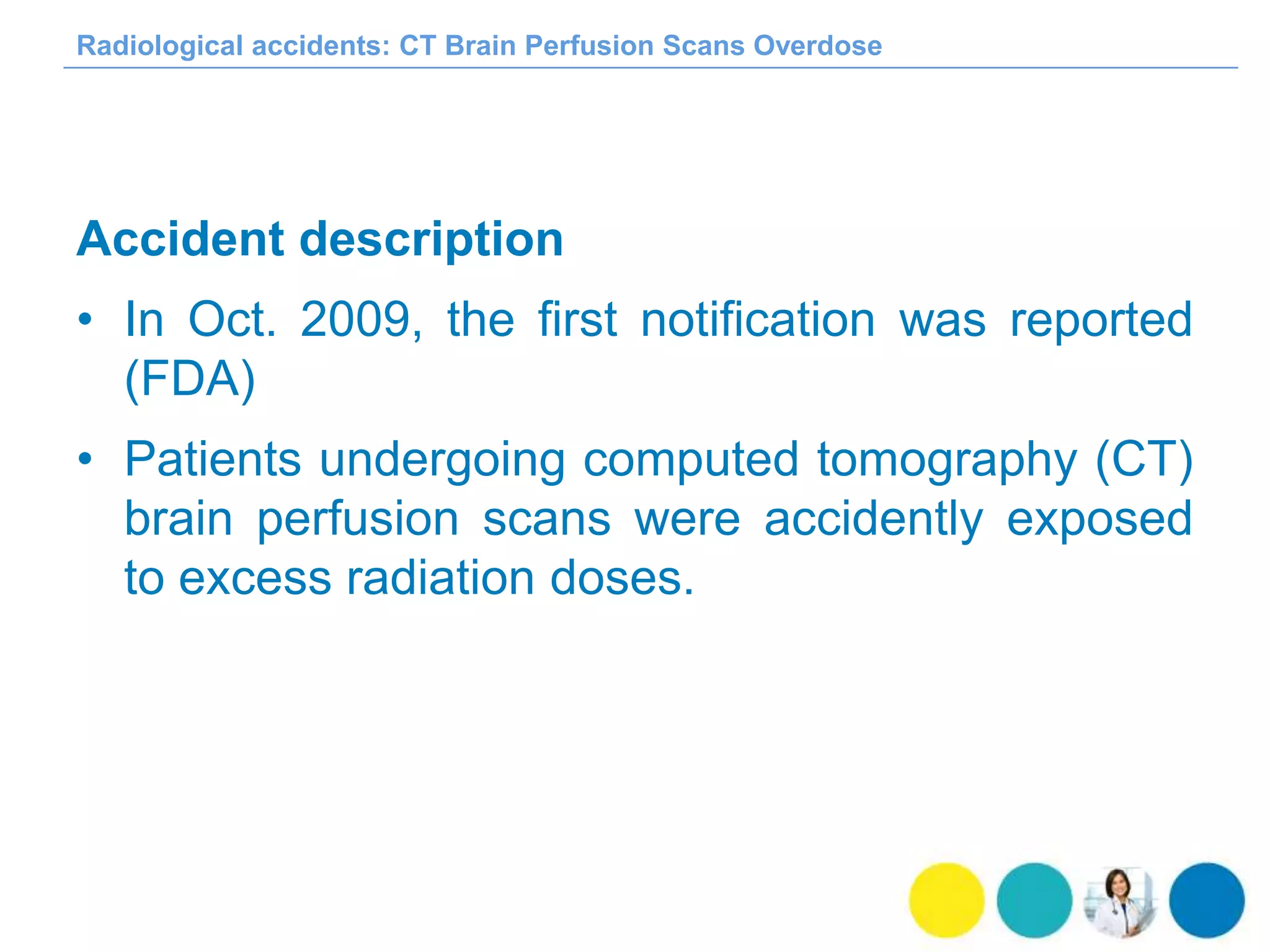 Radiological accidents: CT Brain Perfusion Scans Overdose

Accident description

• In Oct. 2009, the first notification was reported (FDA)

• Patients undergoing computed tomography (CT) brain perfusion scans were accidently exposed to excess radiation doses.